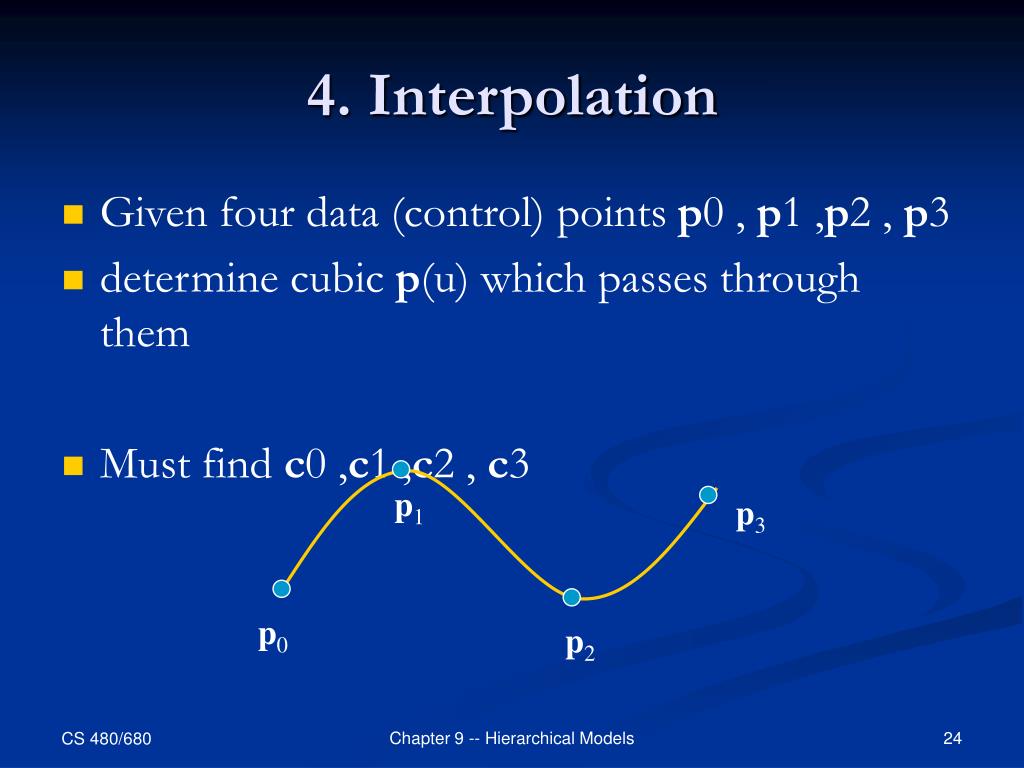 4. Interpolation

Given four data (control) points p0 , p1 ,p2 , p3

determine cubic p(u) which passes through them

Must find c0 ,c1 ,c2 , c3

$p_1$

$p_3$

$p_0$

$p_2$

CS 480/680

Chapter 9 -- Hierarchical Models

24